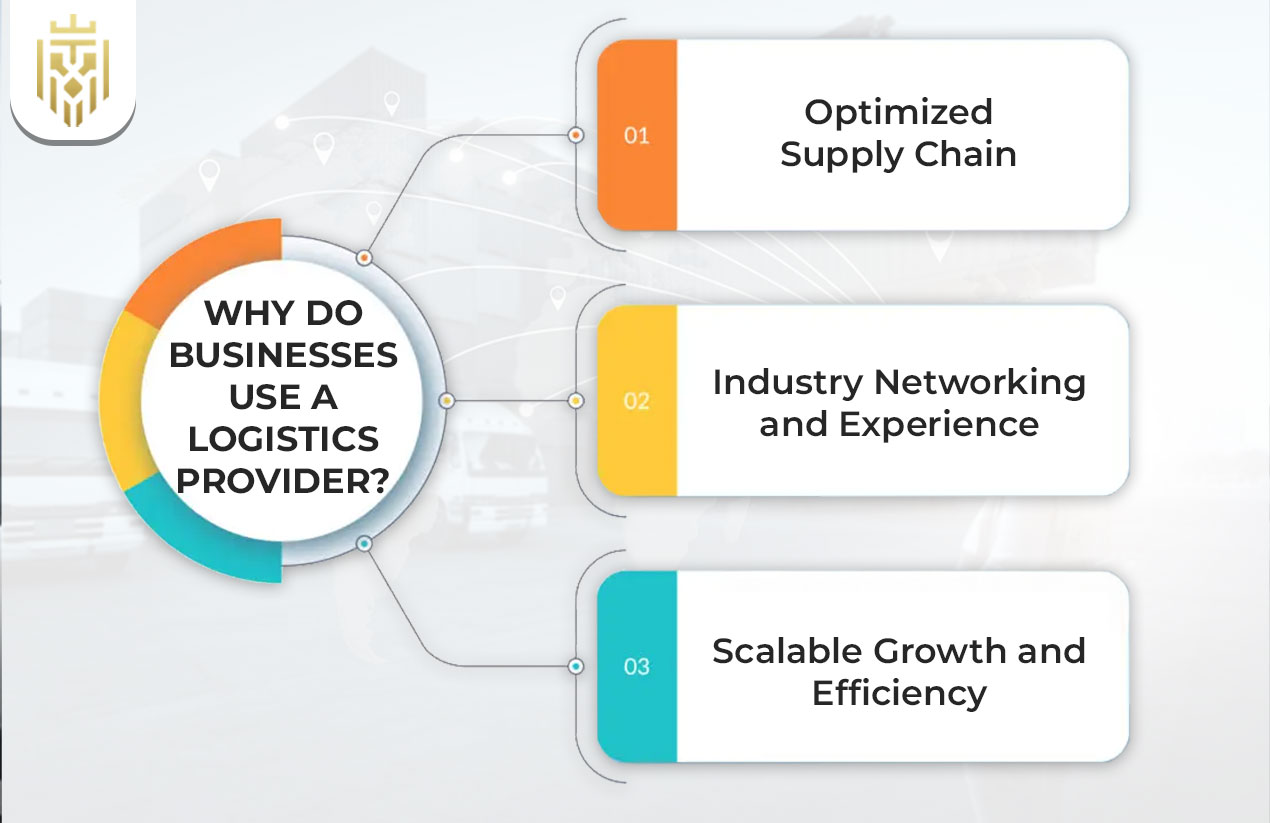 WHY DO BUSINESSES USE A LOGISTICS PROVIDER?

01

Optimized Supply Chain

02

Industry Networking and Experience

03

Scalable Growth and Efficiency